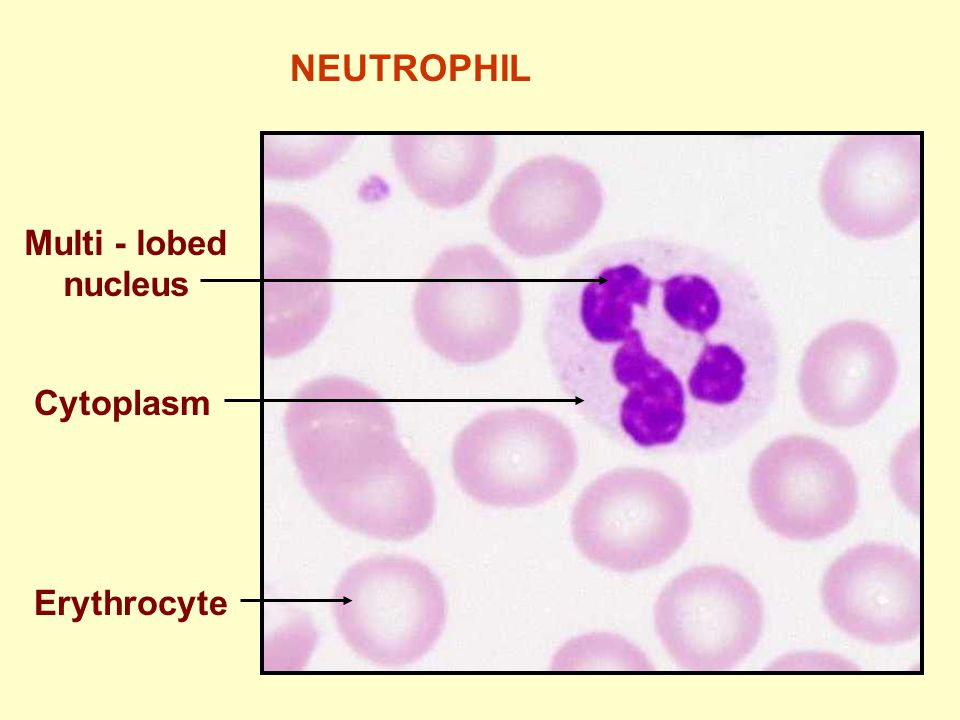 NEUTROPHIL

Multi - lobed nucleus

Cytoplasm

Erythrocyte